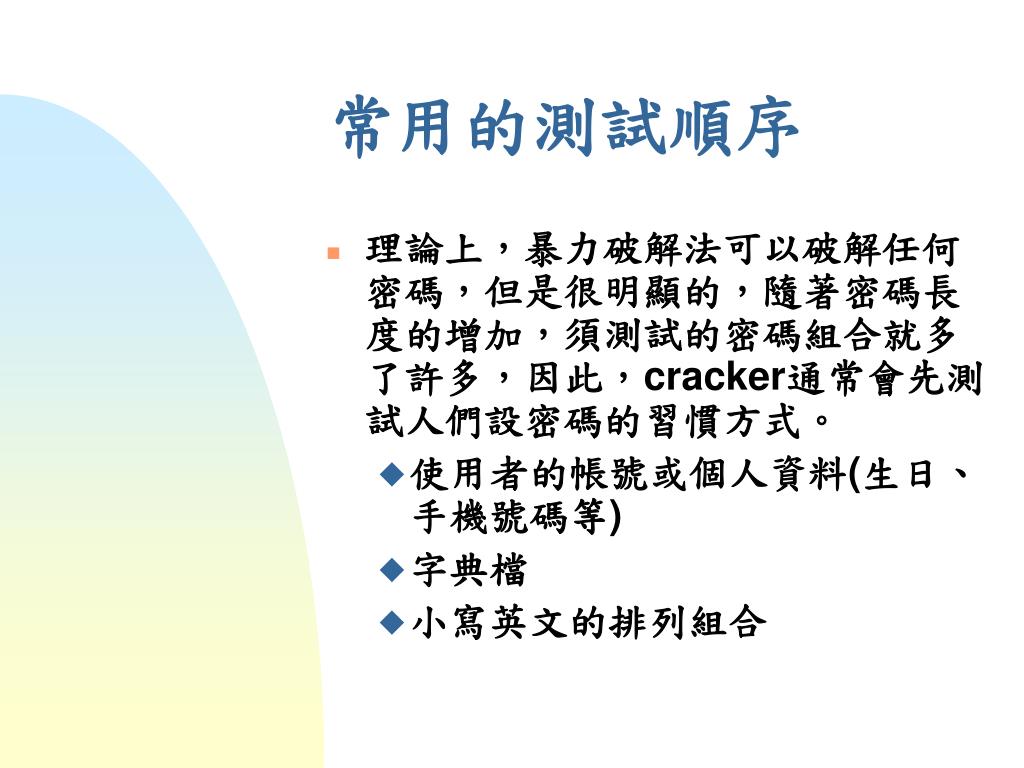 常用的測試順序

理論上，暴力破解法可以破解任何密碼，但是很明顯的，隨著密碼長度的增加，須測試的密碼組合就多了許多，因此，cracker通常會先測試人們設密碼的習慣方式。

使用者的帳號或個人資料(生日、手機號碼等)

字典檔

小寫英文的排列組合